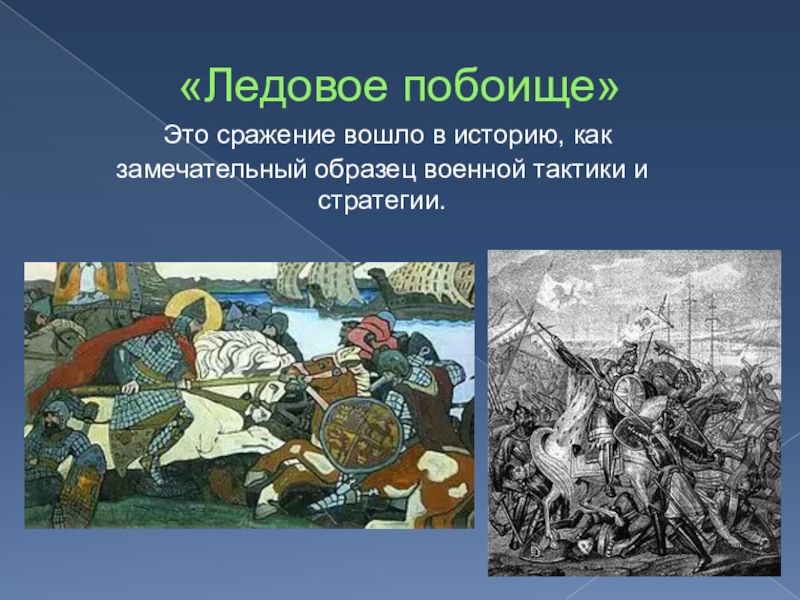 «Ледовое побоище»

Это сражение вошло в историю, как замечательный образец военной тактики и стратегии.